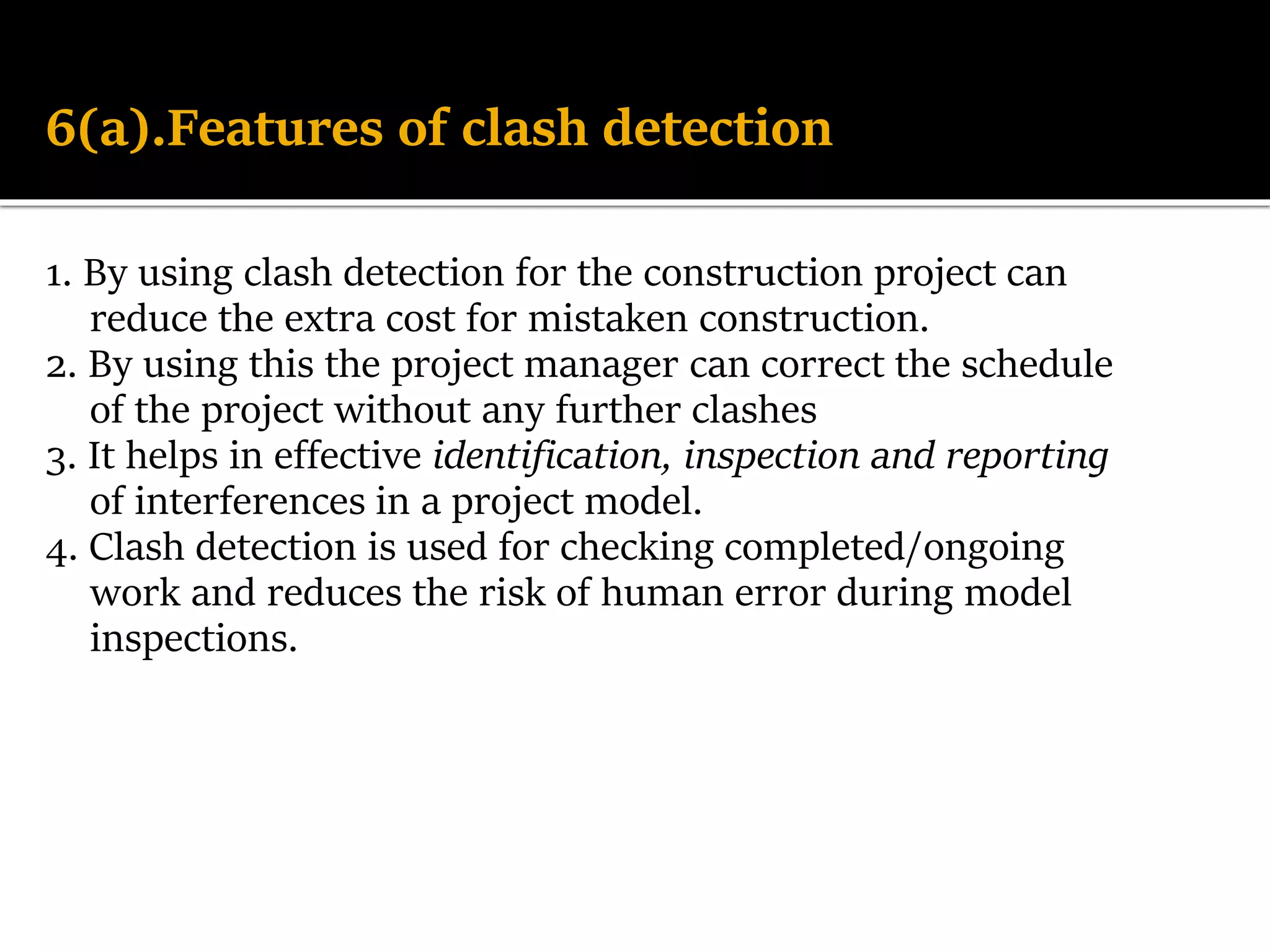 6(a).Features of clash detection

1. By using clash detection for the construction project can reduce the extra cost for mistaken construction.
2. By using this the project manager can correct the schedule of the project without any further clashes
3. It helps in effective identification, inspection and reporting of interferences in a project model.
4. Clash detection is used for checking completed/ongoing work and reduces the risk of human error during model inspections.